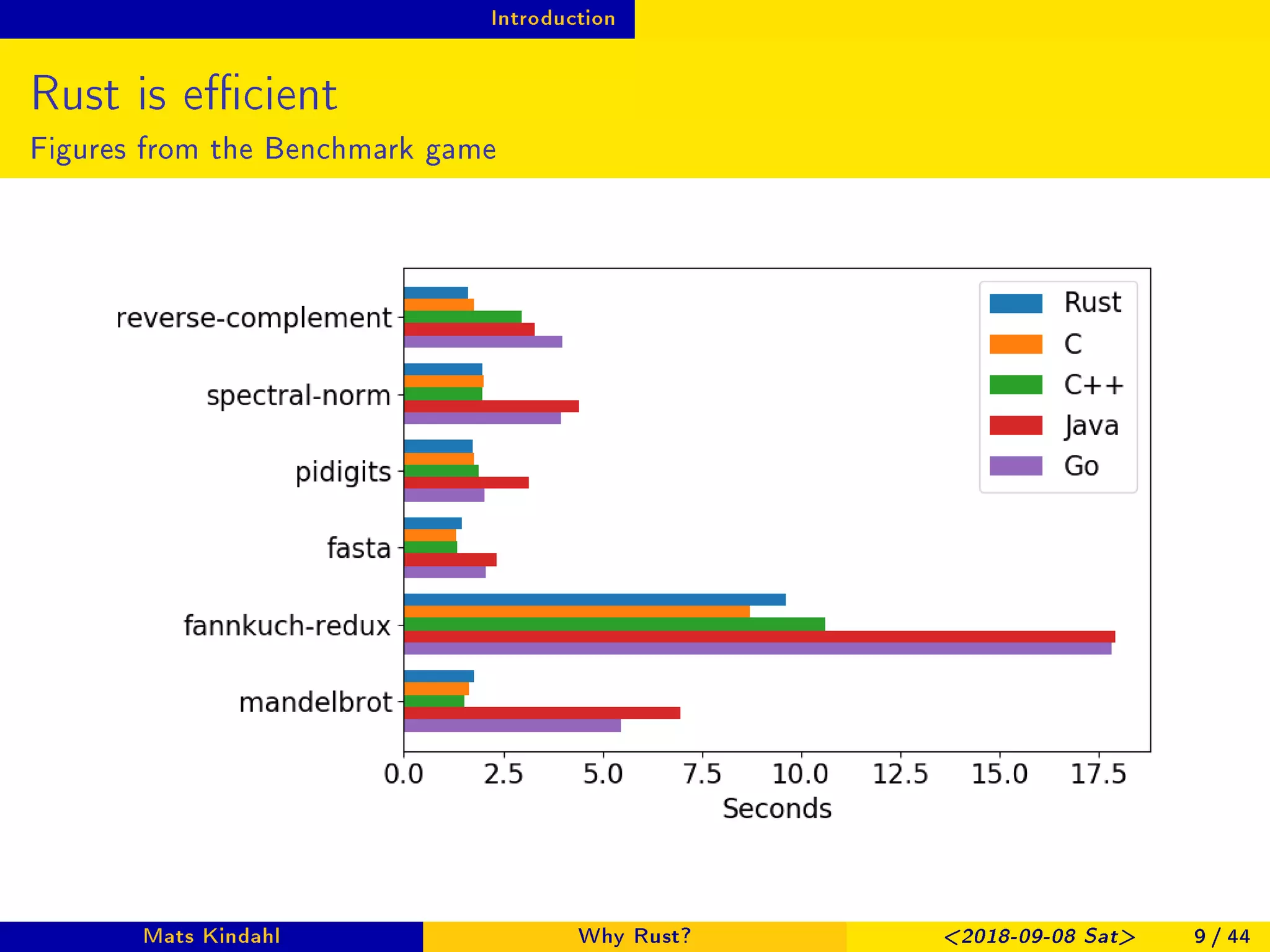 Introduction

Rust is efficient
Figures from the Benchmark game

reverse-complement
spectral-norm
pidigits
fasta
fannkuch-redux
mandelbrot

Rust
C
C++
Java
Go

0.0 2.5 5.0 7.5 10.0 12.5 15.0 17.5
Seconds

Mats Kindahl
Why Rust?
<2018-09-08 Sat>
9 / 44